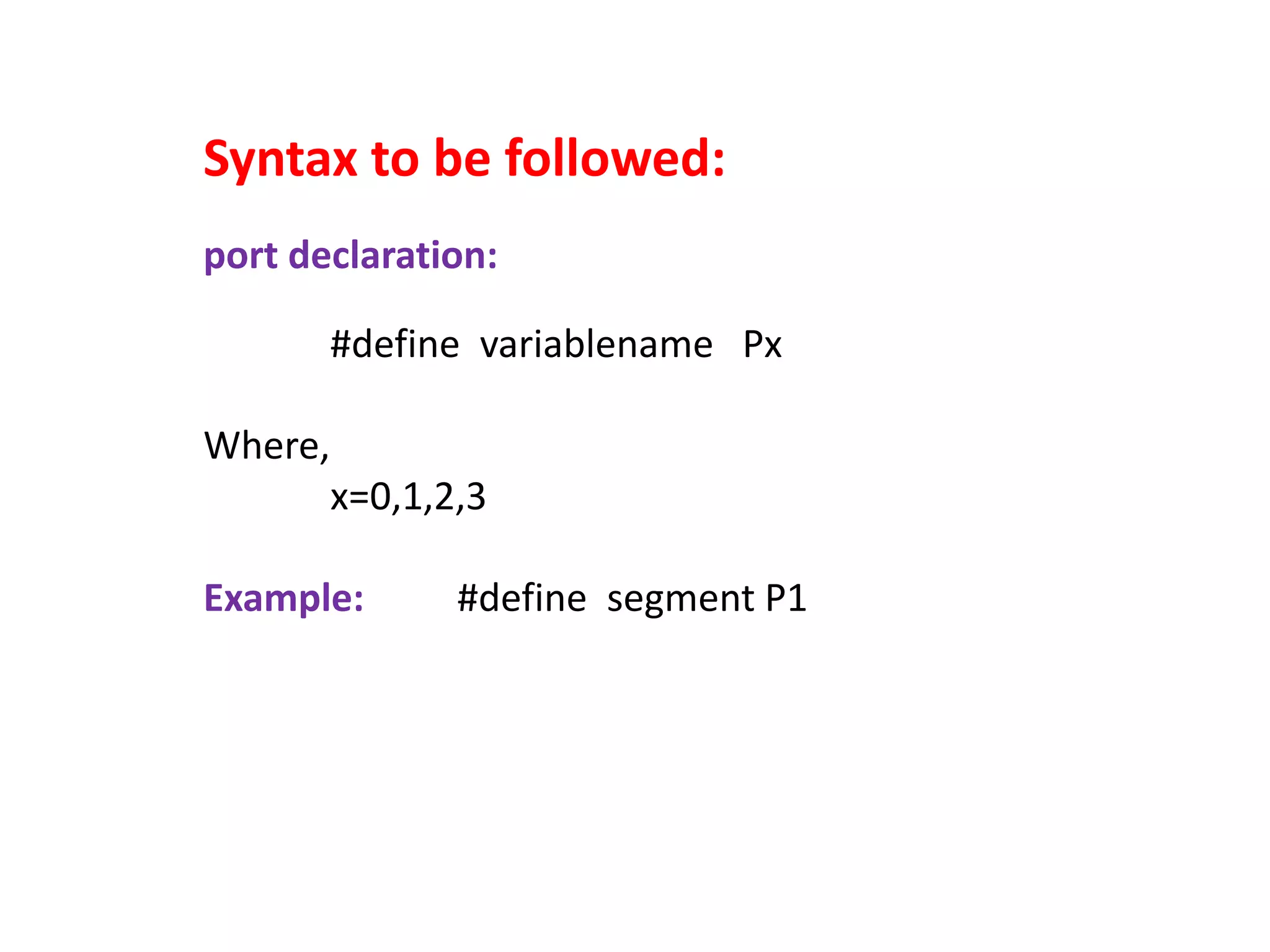 Syntax to be followed:

port declaration:

#define variablename Px

Where,
x=0,1,2,3

Example: #define segment P1